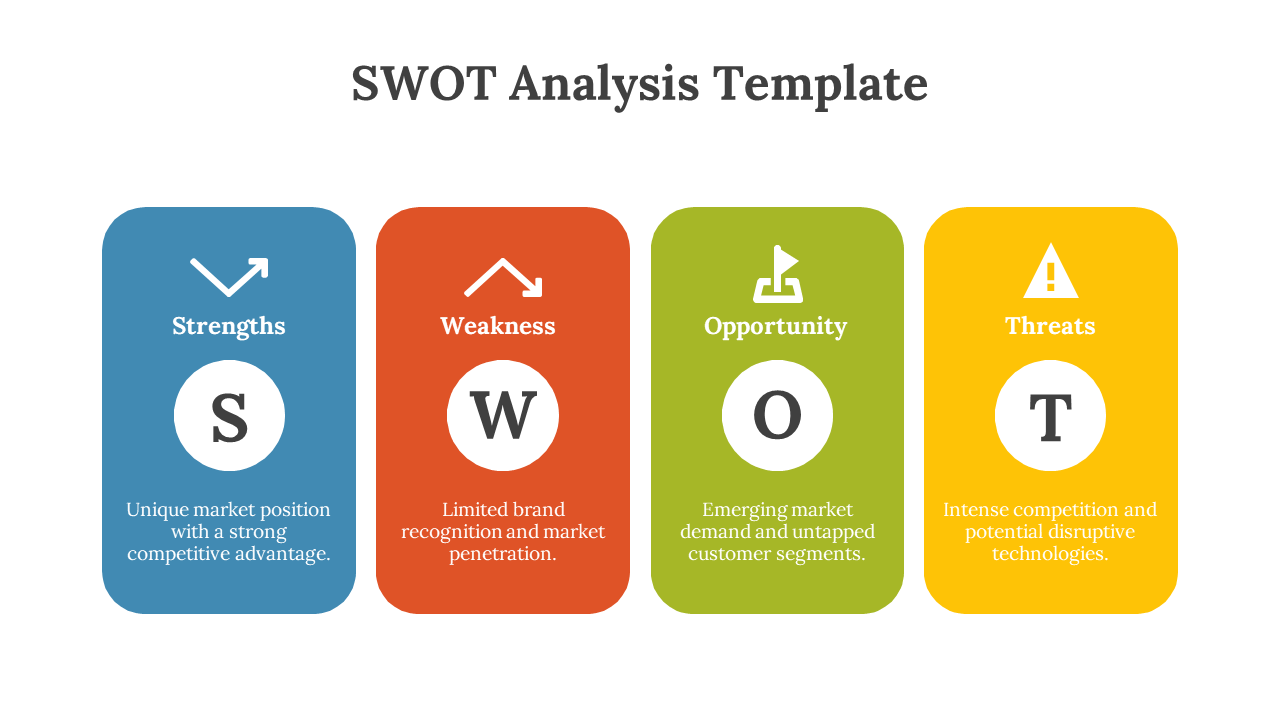 SWOT Analysis Template

Strengths

S

Unique market position with a strong competitive advantage.

Weakness

W

Limited brand recognition and market penetration.

Opportunity

O

Emerging market demand and untapped customer segments.

Threats

T

Intense competition and potential disruptive technologies.